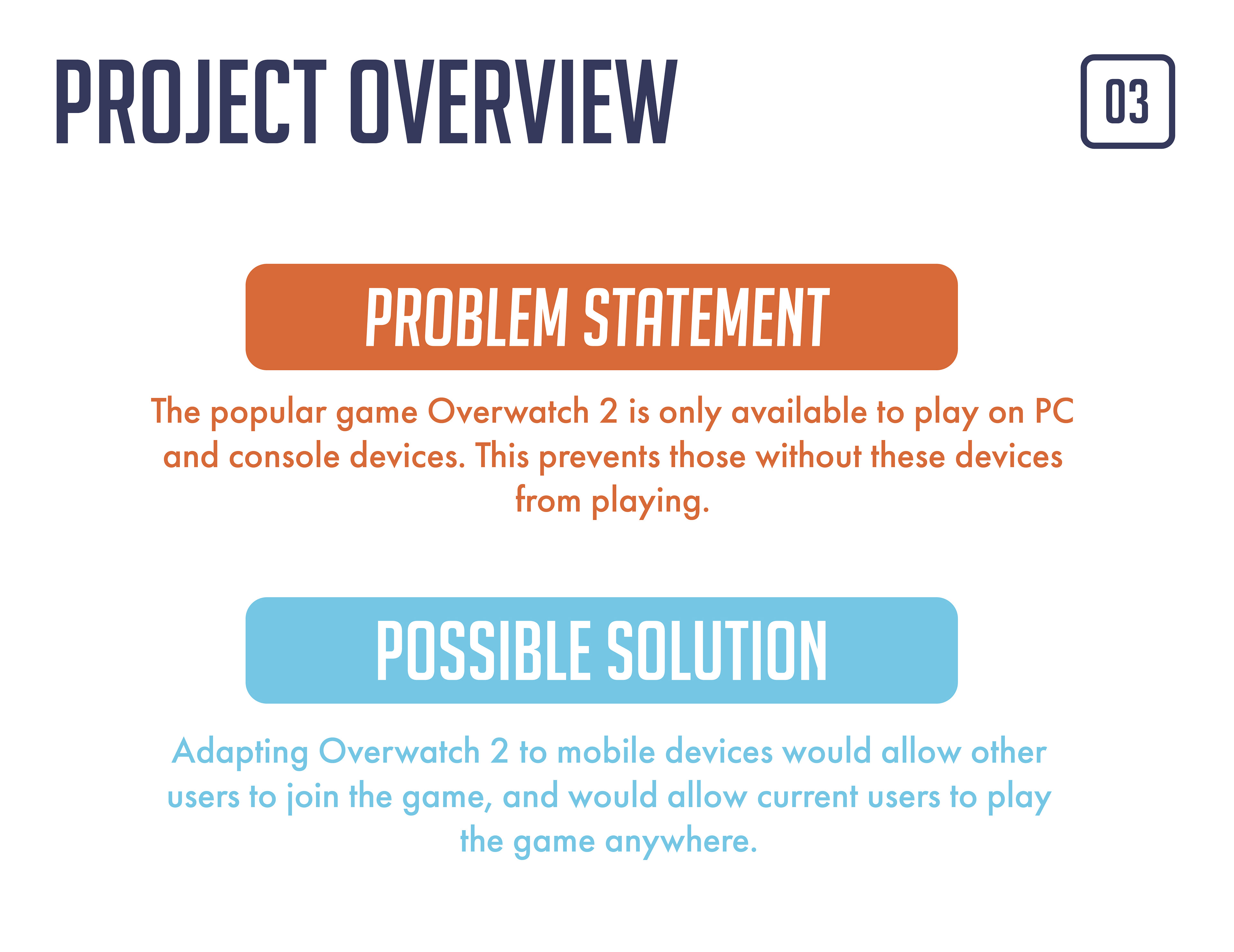 PROJECT OVERVIEW

03

PROBLEM STATEMENT

The popular game Overwatch 2 is only available to play on PC and console devices. This prevents those without these devices from playing.

POSSIBLE SOLUTION

Adapting Overwatch 2 to mobile devices would allow other users to join the game, and would allow current users to play the game anywhere.